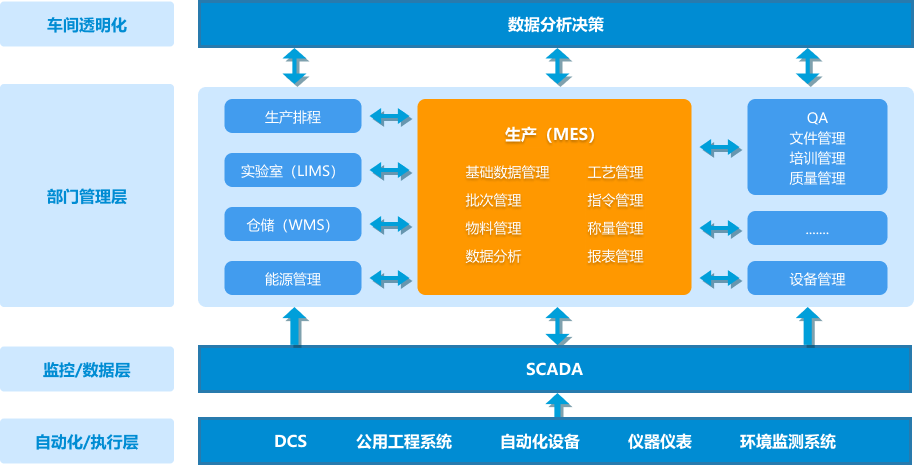 车间透明化

数据分析决策

部门管理层

生产排程

实验室（LIMS）

仓储（WMS）

能源管理

生产（MES）

基础数据管理
工艺管理
批次管理
指令管理
物料管理
称量管理
数据分析
报表管理

QA
文件管理
培训管理
质量管理

.......

设备管理

监控/数据层

SCADA

自动化/执行层

DCS
公用工程系统
自动化设备
仪器仪表
环境监测系统